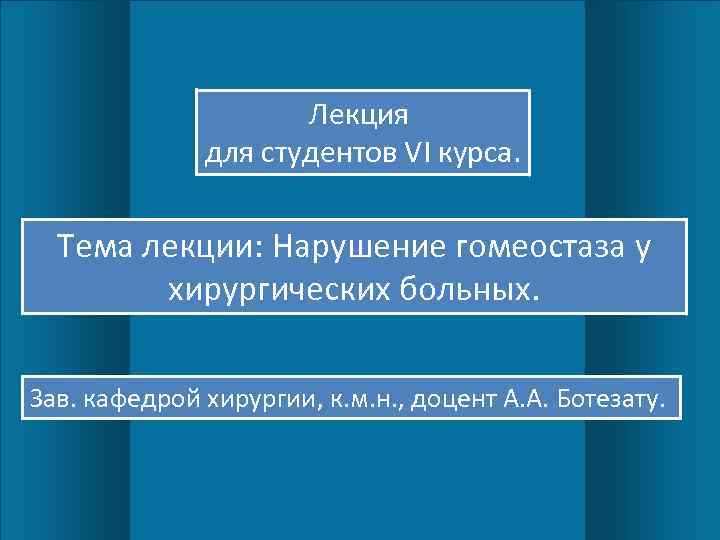 Лекция
для студентов VI курса.

Тема лекции: Нарушение гомеостаза у хирургических больных.

Зав. кафедрой хирургии, к.м.н., доцент А.А. Ботезату.